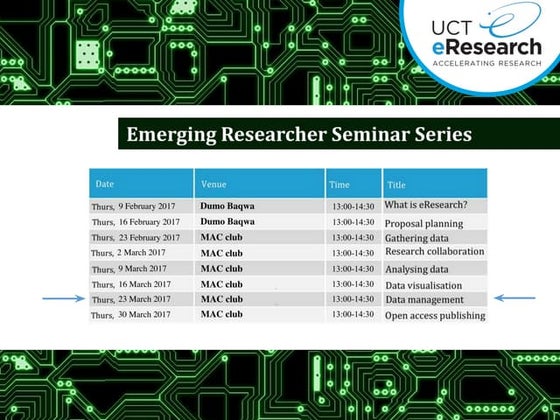 UCT eResearch
ACCELERATING RESEARCH

Emerging Researcher Seminar Series

| Date | Venue | Time | Title |
|---|---|---|---|
| Thurs, 9 February 2017 | Dumo Baqwa | 13:00-14:30 | What is eResearch? |
| Thurs, 16 February 2017 | Dumo Baqwa | 13:00-14:30 | Proposal planning |
| Thurs, 23 February 2017 | MAC club | 13:00-14:30 | Gathering data |
| Thurs, 2 March 2017 | MAC club | 13:00-14:30 | Research collaboration |
| Thurs, 9 March 2017 | MAC club | 13:00-14:30 | Analysing data |
| Thurs, 16 March 2017 | MAC club | 13:00-14:30 | Data visualisation |
| Thurs, 23 March 2017 | MAC club | 13:00-14:30 | Data management |
| Thurs, 30 March 2017 | MAC club | 13:00-14:30 | Open access publishing |